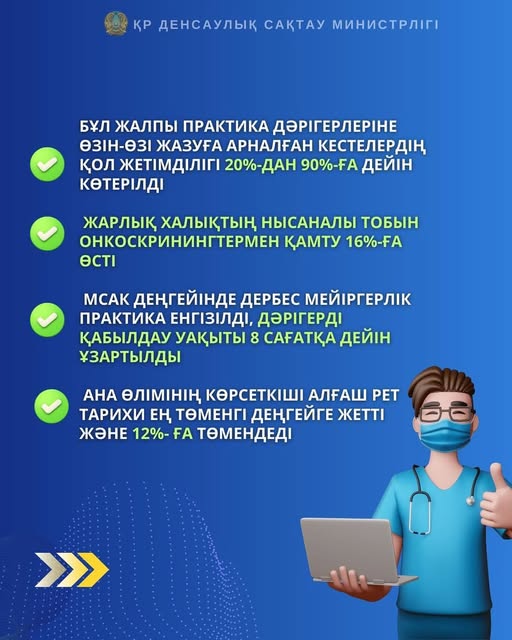 ҚР ДЕНСАУЛЫҚ САҚТАУ МИНИСТРЛІГІ

БҰЛ ЖАЛПЫ ПРАКТИКА ДӘРІГЕРЛЕРІНЕ ӨЗІН-ӨЗІ ЖАЗУҒА АРНАЛҒАН КЕСТЕЛЕРДІҢ ҚОЛ ЖЕТІМДІЛІГІ 20%-ДАН 90%-ҒА ДЕЙІН КӨТЕРІЛДІ

ЖАРЛЫҚ ХАЛЫҚТЫҢ НЫСАНАЛЫ ТОБЫН ОНКОСКРИНИНГТЕРМЕН ҚАМТУ 16%-ҒА ӨСТІ

МСАК ДЕҢГЕЙІНДЕ ДЕРБЕС МЕЙІРГЕРЛІК ПРАКТИКА ЕНГІЗІЛДІ, ДӘРІГЕРДІ ҚАБЫЛДАУ УАҚЫТЫ 8 САҒАТҚА ДЕЙІН ҰЗАРТЫЛДЫ

АНА ӨЛІМІНІҢ КӨРСЕТКІШІ АЛҒАШ РЕТ ТАРИХИ ЕҢ ТӨМЕНГІ ДЕҢГЕЙГЕ ЖЕТТІ ЖӘНЕ 12%- ҒА ТӨМЕНДЕДІ